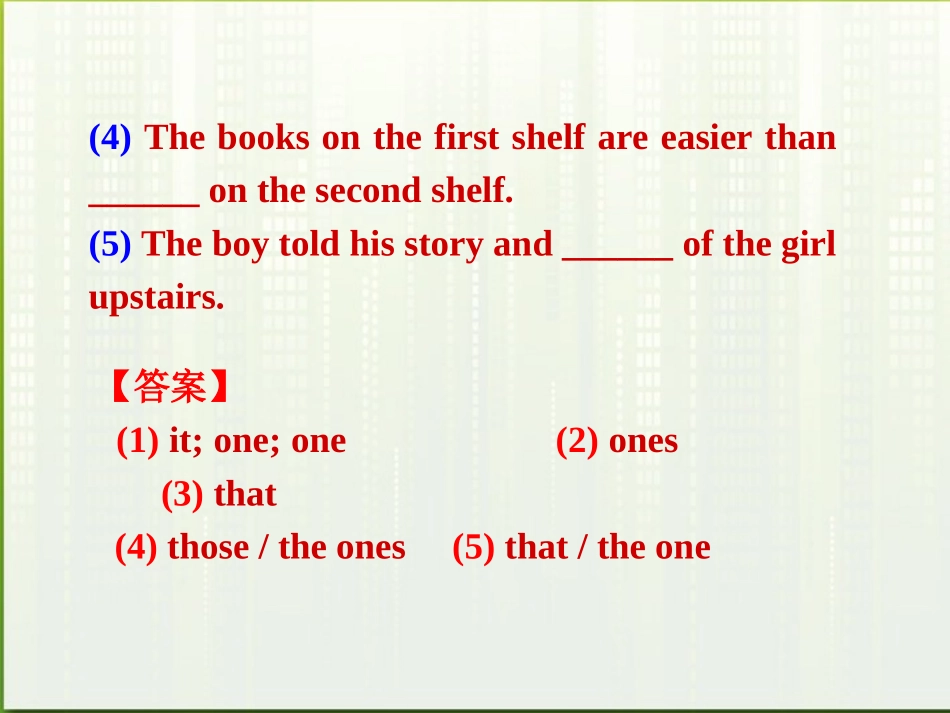 (4) The books on the first shelf are easier than ______ on the second shelf.
(5) The boy told his story and ______ of the girl upstairs.

【答案】
(1) it; one; one (2) ones
(3) that
(4) those / the ones (5) that / the one